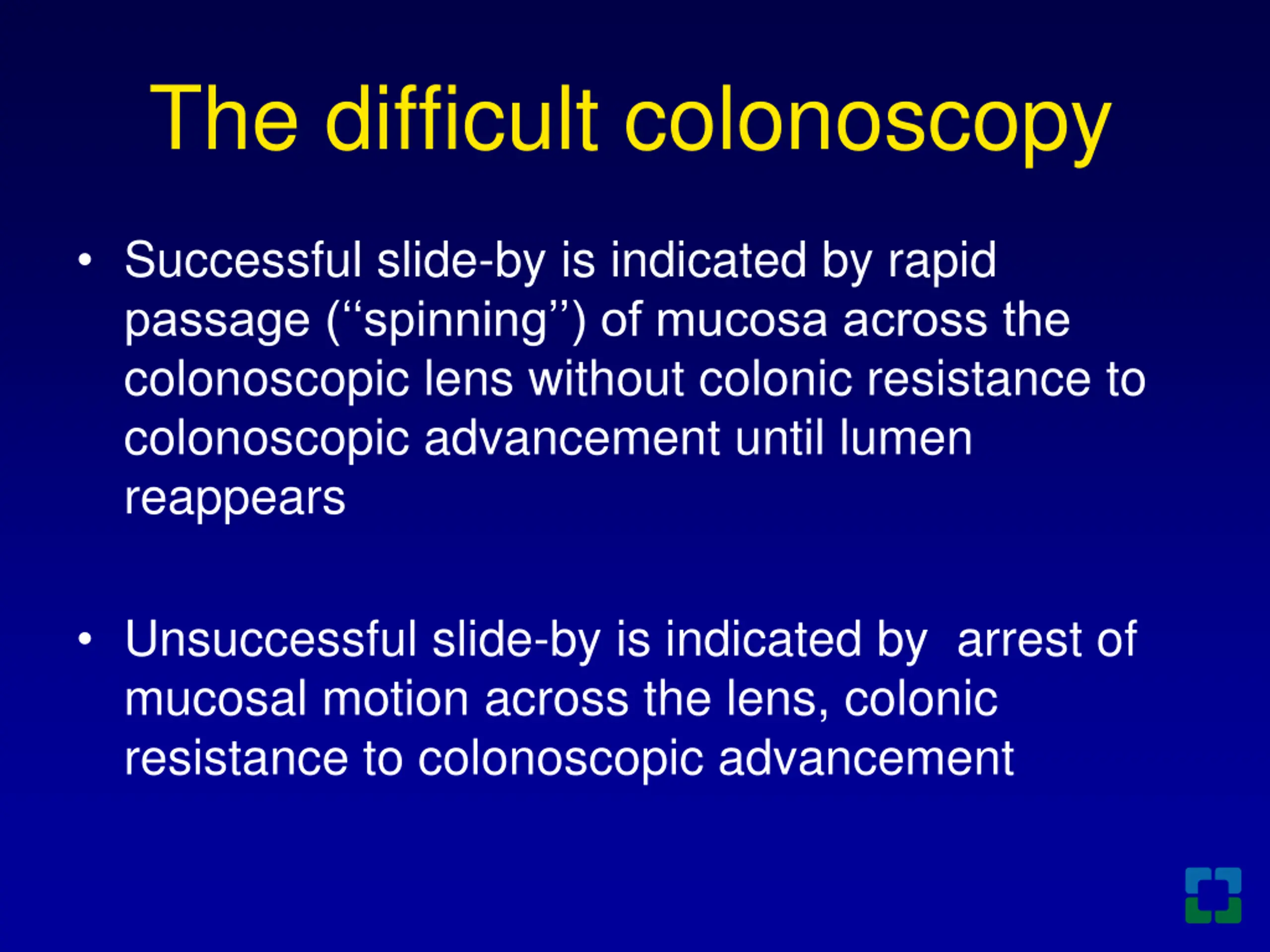 The difficult colonoscopy

• Successful slide-by is indicated by rapid passage (“spinning”) of mucosa across the colonoscopic lens without colonic resistance to colonoscopic advancement until lumen reappears

• Unsuccessful slide-by is indicated by  arrest of mucosal motion across the lens, colonic resistance to colonoscopic advancement